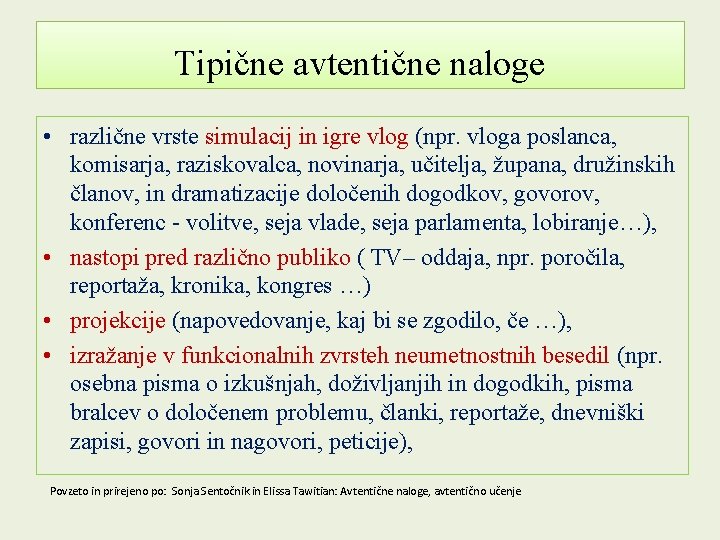 Tipične avtentične naloge

• različne vrste simulacij in igre vlog (npr. vloga poslanca, komisarja, raziskovalca, novinarja, učitelja, župana, družinskih članov, in dramatizacije določenih dogodkov, govorov, konferenc - volitve, seja vlade, seja parlamenta, lobiranje…),
• nastopi pred različno publiko ( TV– oddaja, npr. poročila, reportaža, kronika, kongres …)
• projekcije (napovedovanje, kaj bi se zgodilo, če …),
• izražanje v funkcionalnih zvrsteh neumetnostnih besedil (npr. osebna pisma o izkušnjah, doživljanjih in dogodkih, pisma bralcev o določenem problemu, članki, reportaže, dnevniški zapisi, govori in nagovori, peticije),

Povzeto in prirejeno po: Sonja Sentočnik in Elissa Tawitian: Avtentične naloge, avtentično učenje